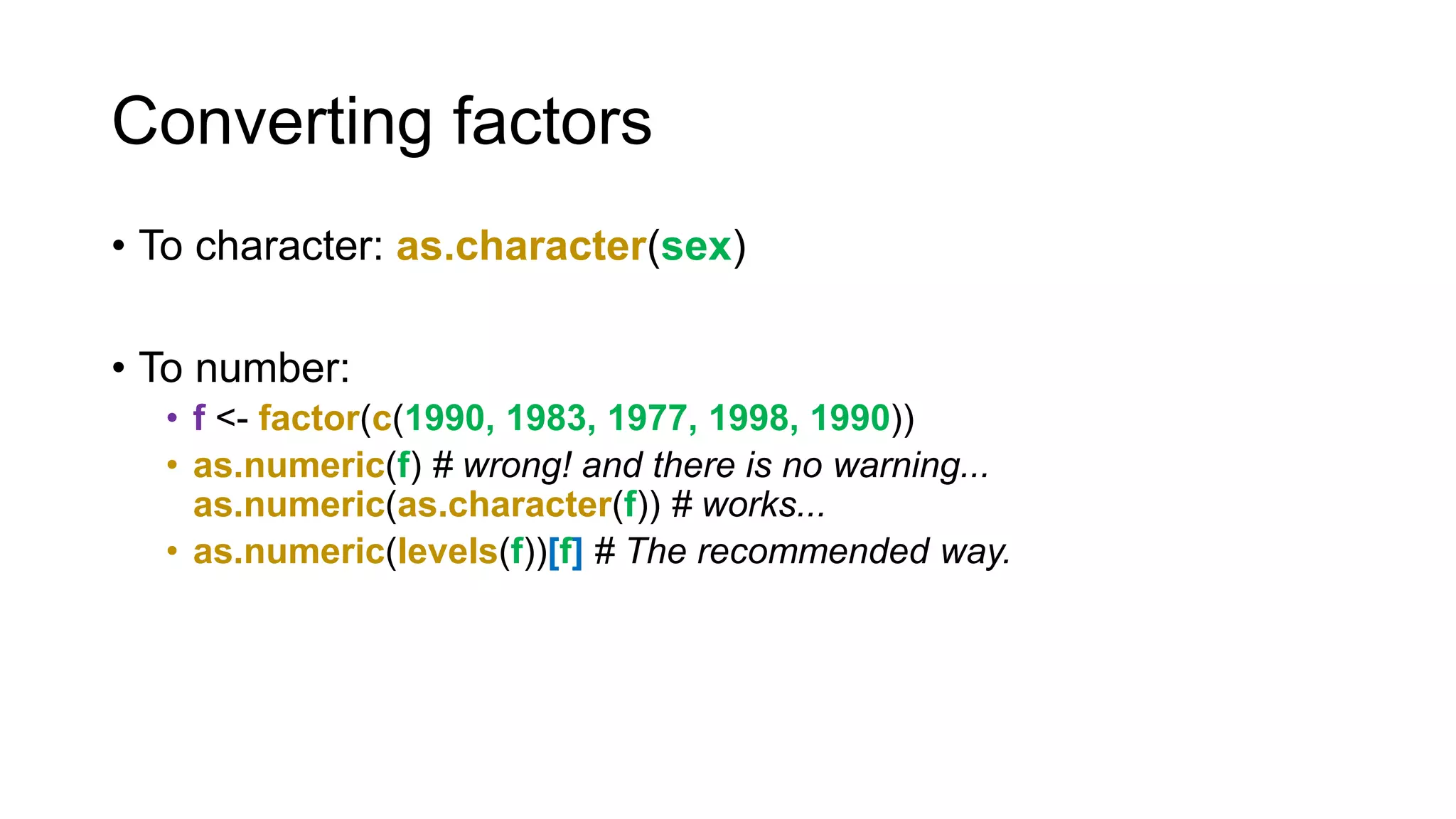 Converting factors

• To character: as.character(sex)

• To number:
  • f <- factor(c(1990, 1983, 1977, 1998, 1990))
  • as.numeric(f) # wrong! and there is no warning...
    as.numeric(as.character(f)) # works...
  • as.numeric(levels(f))[f] # The recommended way.